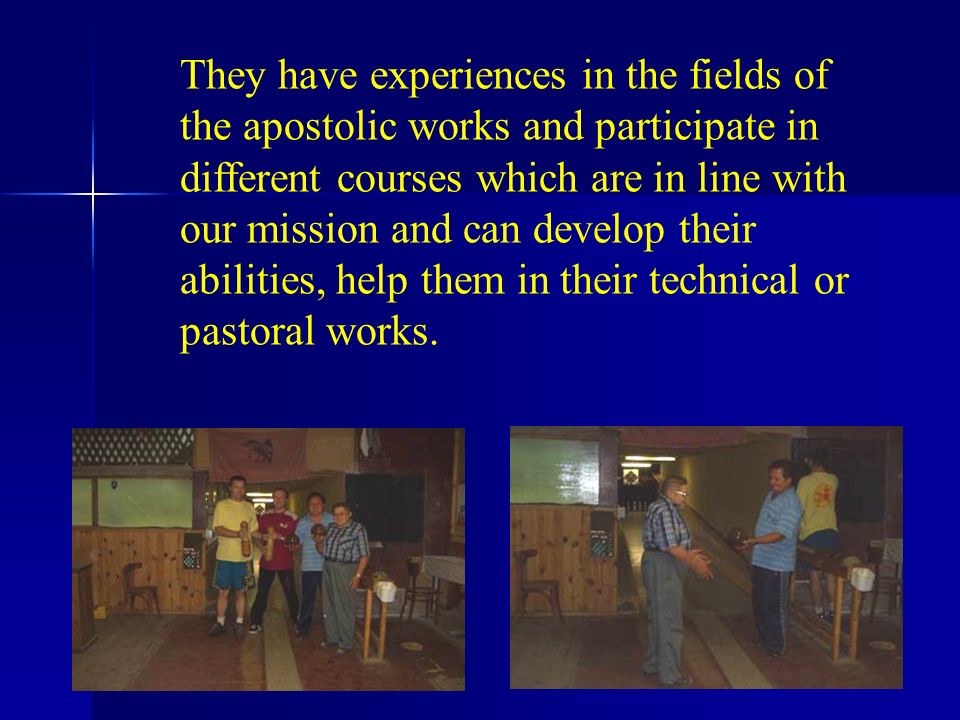 They have experiences in the fields of the apostolic works and participate in different courses which are in line with our mission and can develop their abilities, help them in their technical or pastoral works.